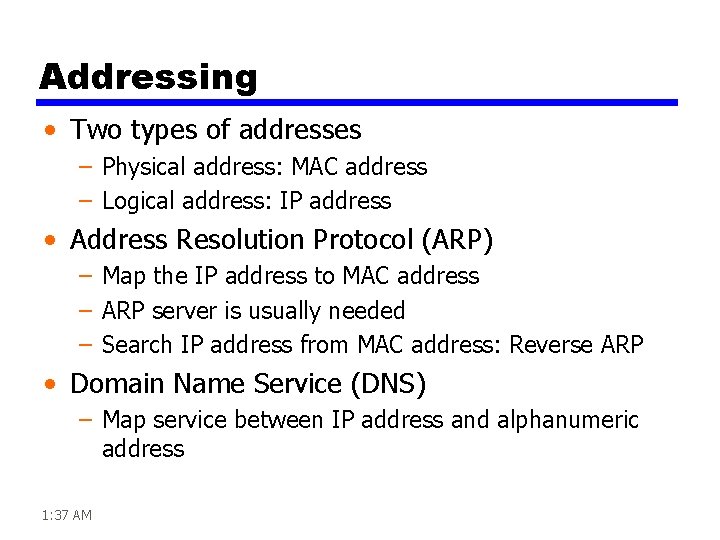 Addressing

• Two types of addresses
  – Physical address: MAC address
  – Logical address: IP address
• Address Resolution Protocol (ARP)
  – Map the IP address to MAC address
  – ARP server is usually needed
  – Search IP address from MAC address: Reverse ARP
• Domain Name Service (DNS)
  – Map service between IP address and alphanumeric address

1:37 AM